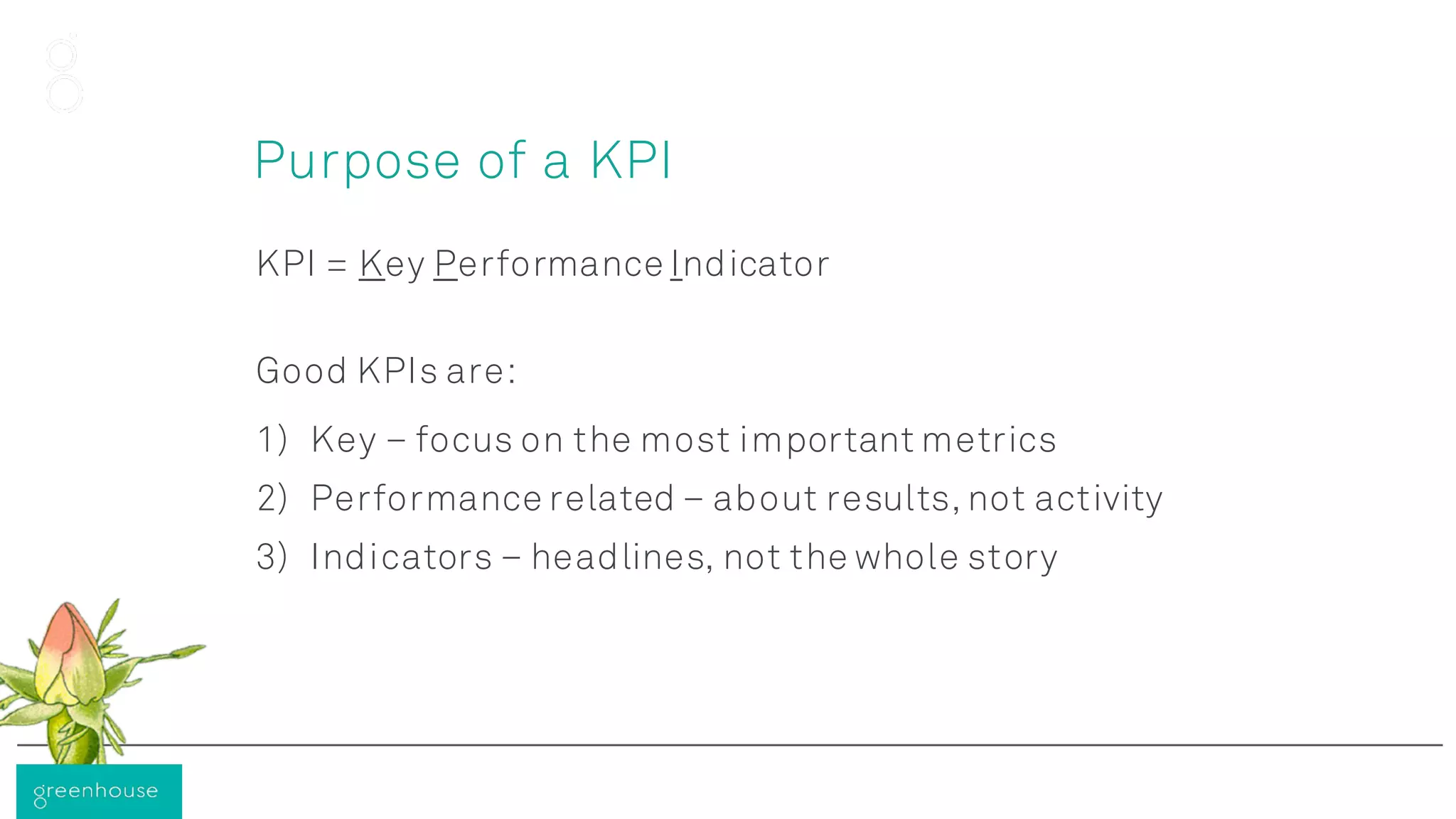 Purpose of a KPI

KPI = Key Performance Indicator

Good KPIs are:

1) Key – focus on the most important metrics
2) Performance related – about results, not activity
3) Indicators – headlines, not the whole story

greenhouse